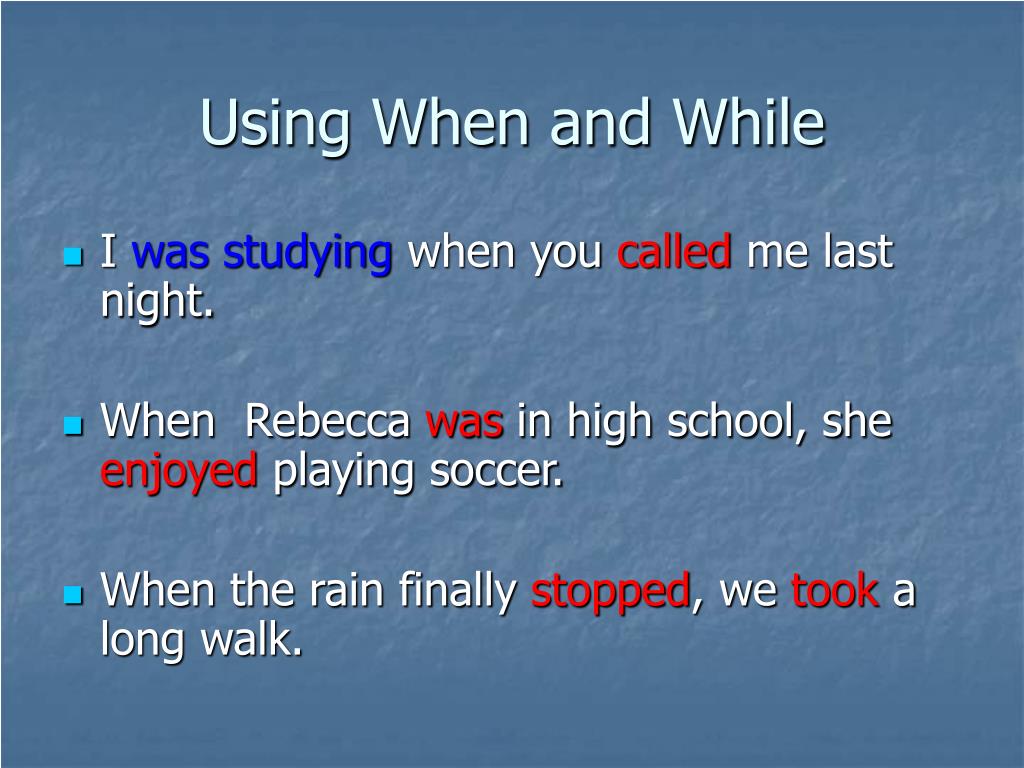 Using When and While

I was studying when you called me last night.

When  Rebecca was in high school, she enjoyed playing soccer.

When the rain finally stopped, we took a long walk.